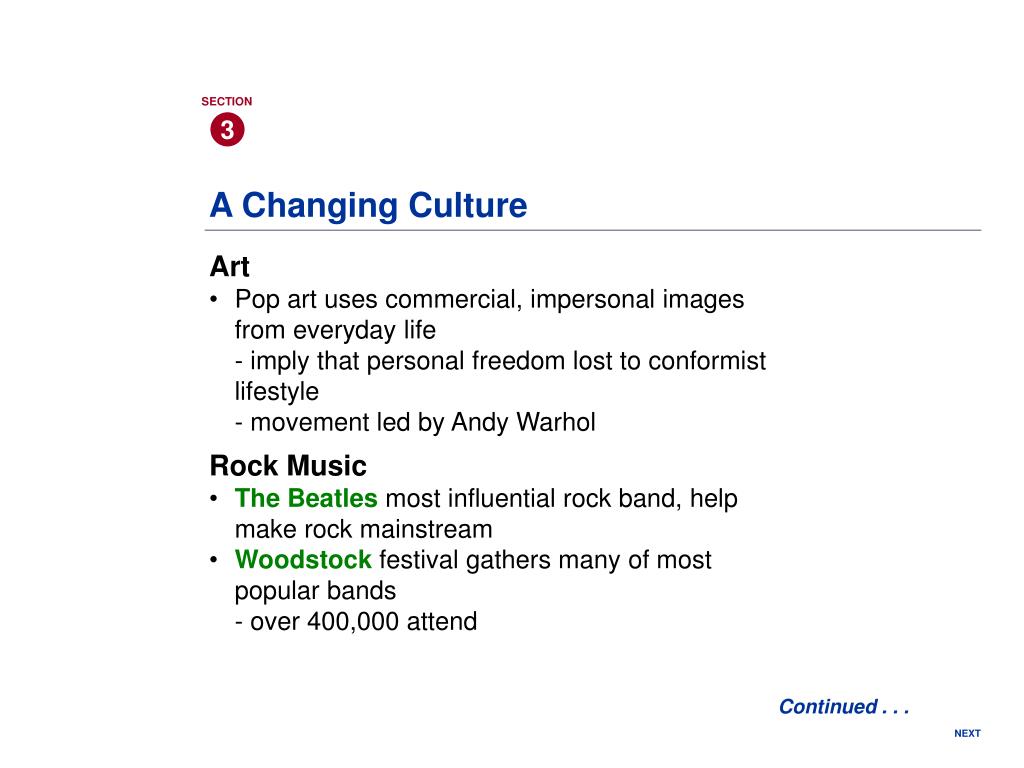 SECTION
3

A Changing Culture

Art
• Pop art uses commercial, impersonal images from everyday life
- imply that personal freedom lost to conformist lifestyle
- movement led by Andy Warhol

Rock Music
• The Beatles most influential rock band, help make rock mainstream
• Woodstock festival gathers many of most popular bands
- over 400,000 attend

Continued . . .

NEXT